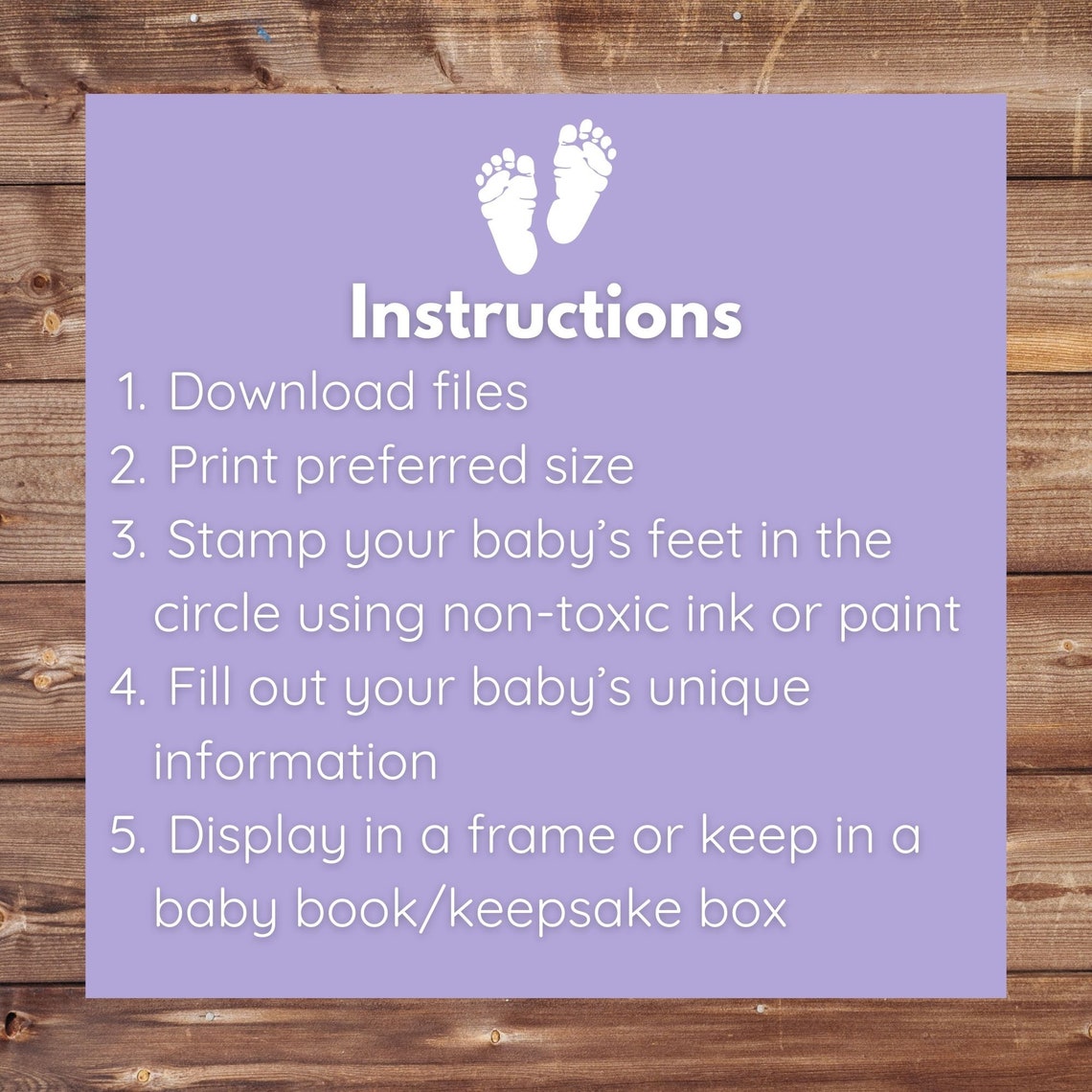 Instructions

1. Download files
2. Print preferred size
3. Stamp your baby’s feet in the circle using non-toxic ink or paint
4. Fill out your baby’s unique information
5. Display in a frame or keep in a baby book/keepsake box